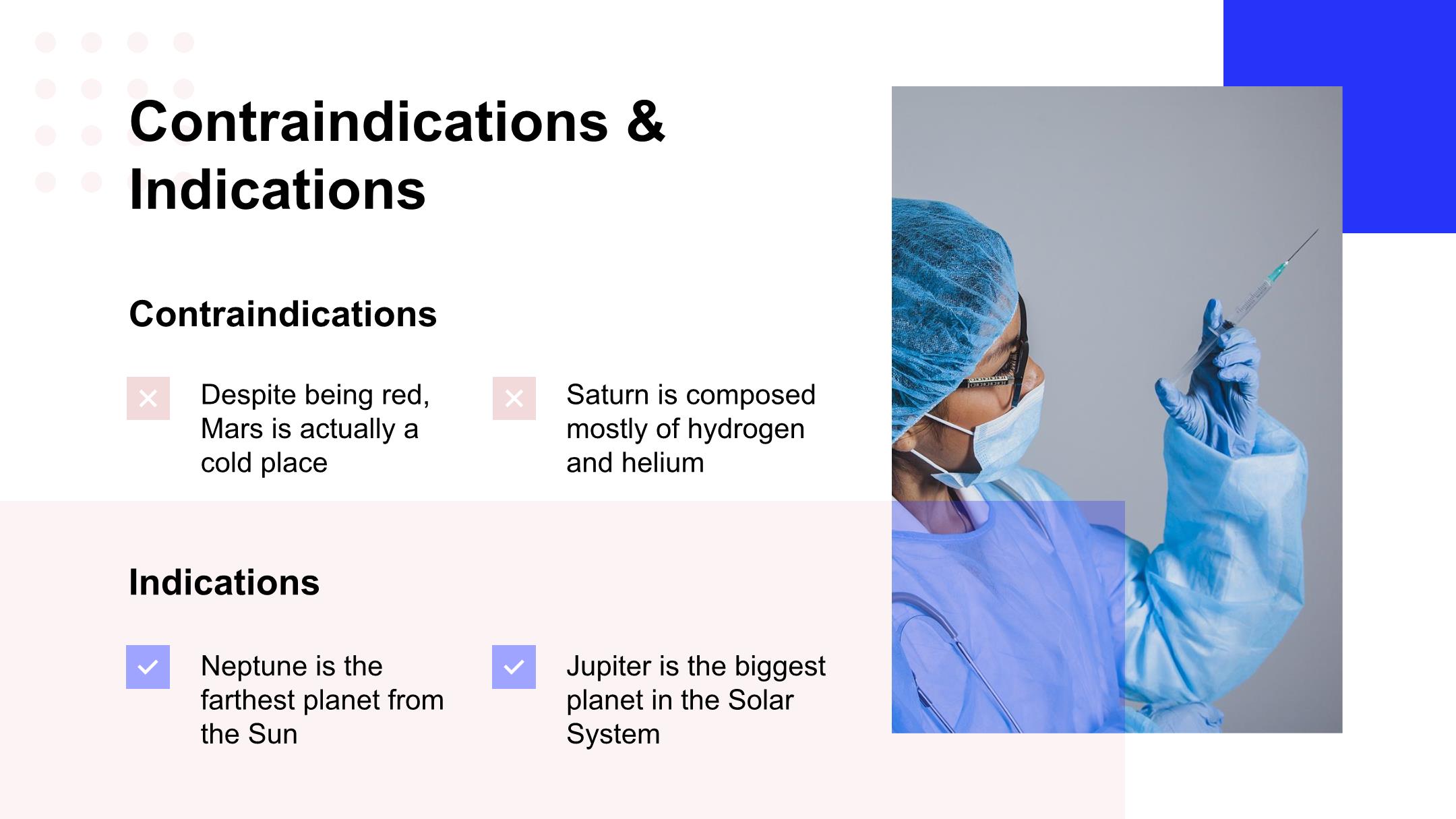 Contraindications & Indications

Contraindications

Despite being red, Mars is actually a cold place

Saturn is composed mostly of hydrogen and helium

Indications

Neptune is the farthest planet from the Sun

Jupiter is the biggest planet in the Solar System